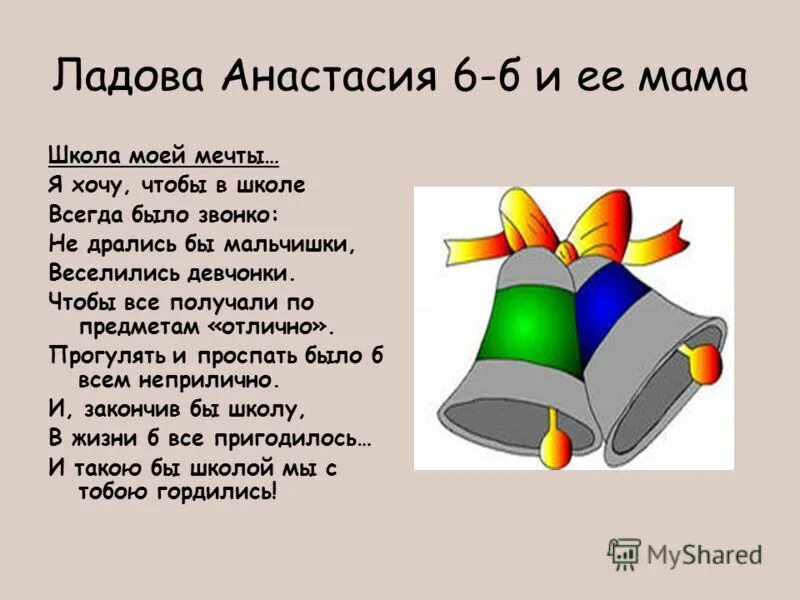 Ладова Анастасия 6-б и ее мама

Школа моей мечты…
Я хочу, чтобы в школе
Всегда было звонко:
Не дрались бы мальчишки,
Веселились девчонки.
Чтобы все получали по предметам «отлично».
Прогулять и проспать было б всем неприлично.
И, закончив бы школу,
В жизни б все пригодилось…
И такою бы школой мы с тобою гордились!

MyShared